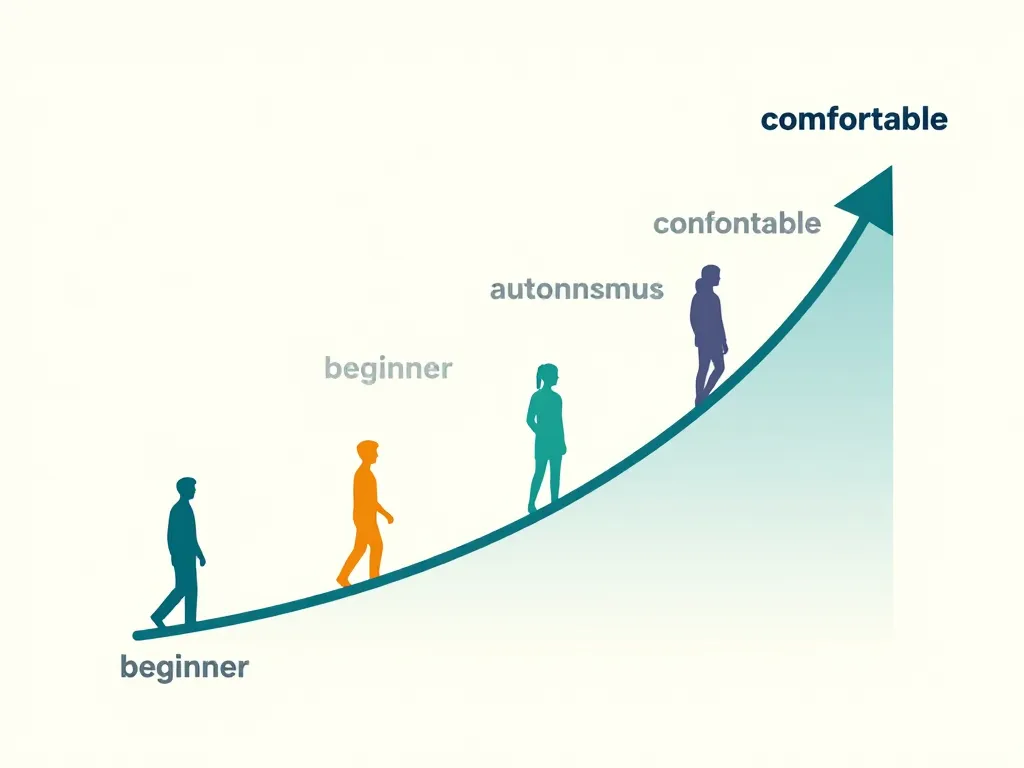 comfortable

confontable

autonnsmus

beginner

beginner